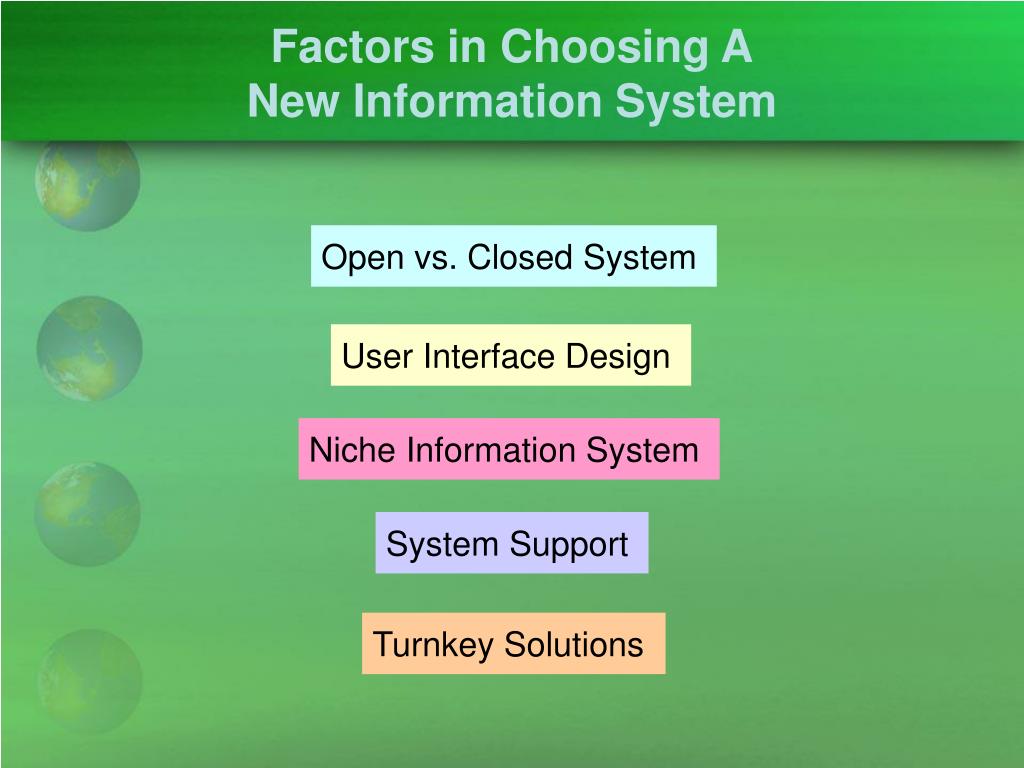 Factors in Choosing A
New Information System

Open vs. Closed System

User Interface Design

Niche Information System

System Support

Turnkey Solutions